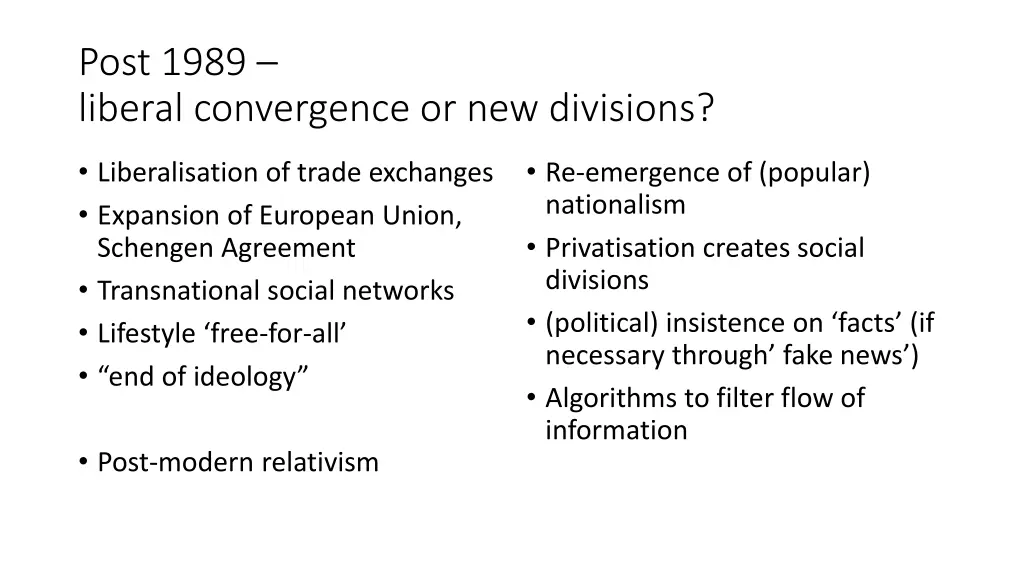 Post 1989 –
liberal convergence or new divisions?

• Liberalisation of trade exchanges
• Expansion of European Union, Schengen Agreement
• Transnational social networks
• Lifestyle ‘free-for-all’
• “end of ideology”

• Post-modern relativism

• Re-emergence of (popular) nationalism
• Privatisation creates social divisions
• (political) insistence on ‘facts’ (if necessary through’ fake news’)
• Algorithms to filter flow of information